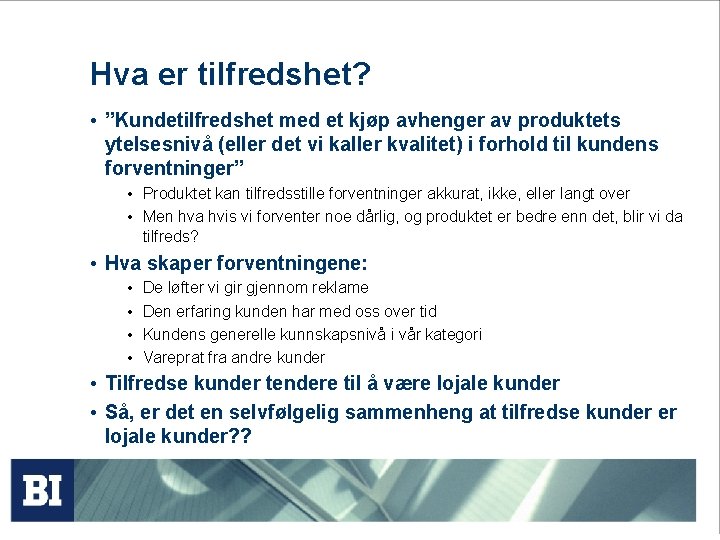 Hva er tilfredshet?

• ”Kundetilfredshet med et kjøp avhenger av produktets ytelsesnivå (eller det vi kaller kvalitet) i forhold til kundens forventninger”
  • Produktet kan tilfredsstille forventninger akkurat, ikke, eller langt over
  • Men hva hvis vi forventer noe dårlig, og produktet er bedre enn det, blir vi da tilfreds?
• Hva skaper forventningene:
  • De løfter vi gir gjennom reklame
  • Den erfaring kunden har med oss over tid
  • Kundens generelle kunnskapsnivå i vår kategori
  • Vareprat fra andre kunder
• Tilfredse kunder tendere til å være lojale kunder
• Så, er det en selvfølgelig sammenheng at tilfredse kunder er lojale kunder??

BI